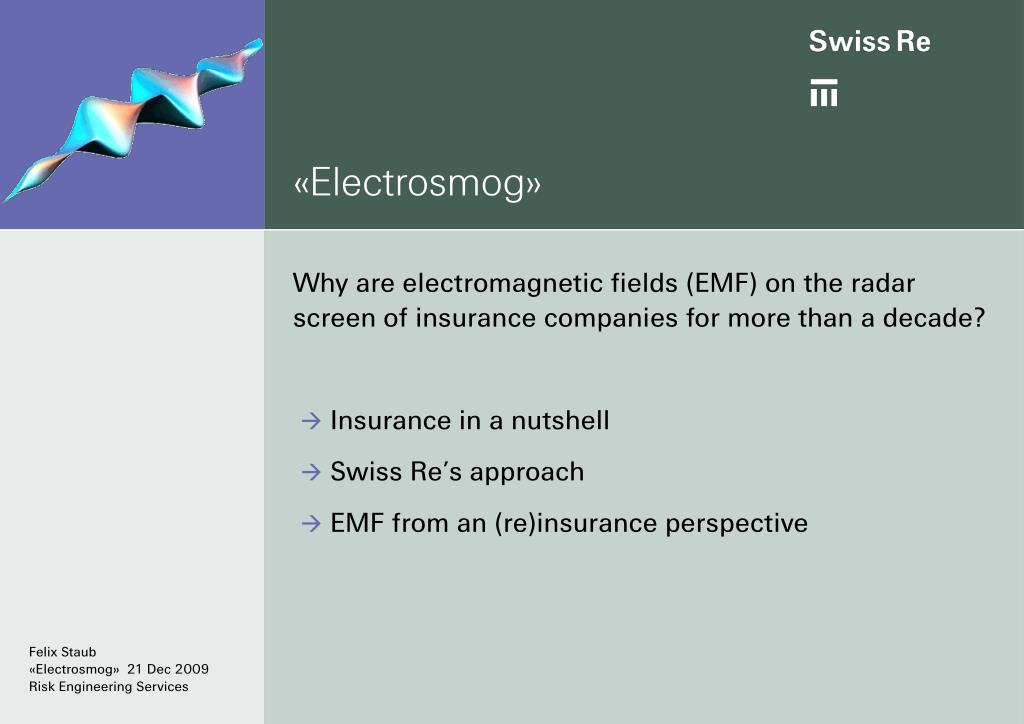 Swiss Re

«Electrosmog»

Why are electromagnetic fields (EMF) on the radar screen of insurance companies for more than a decade?

→ Insurance in a nutshell

→ Swiss Re's approach

→ EMF from an (re)insurance perspective

Felix Staub
«Electrosmog» 21 Dec 2009
Risk Engineering Services